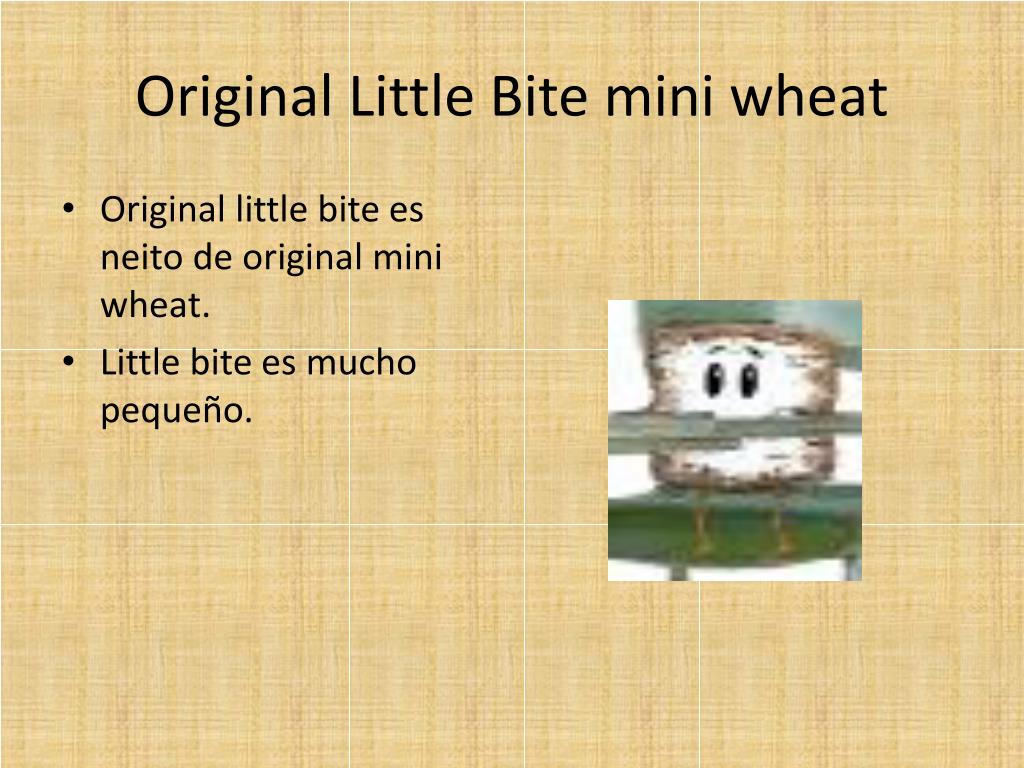 Original Little Bite mini wheat

• Original little bite es neito de original mini wheat.
• Little bite es mucho pequeño.